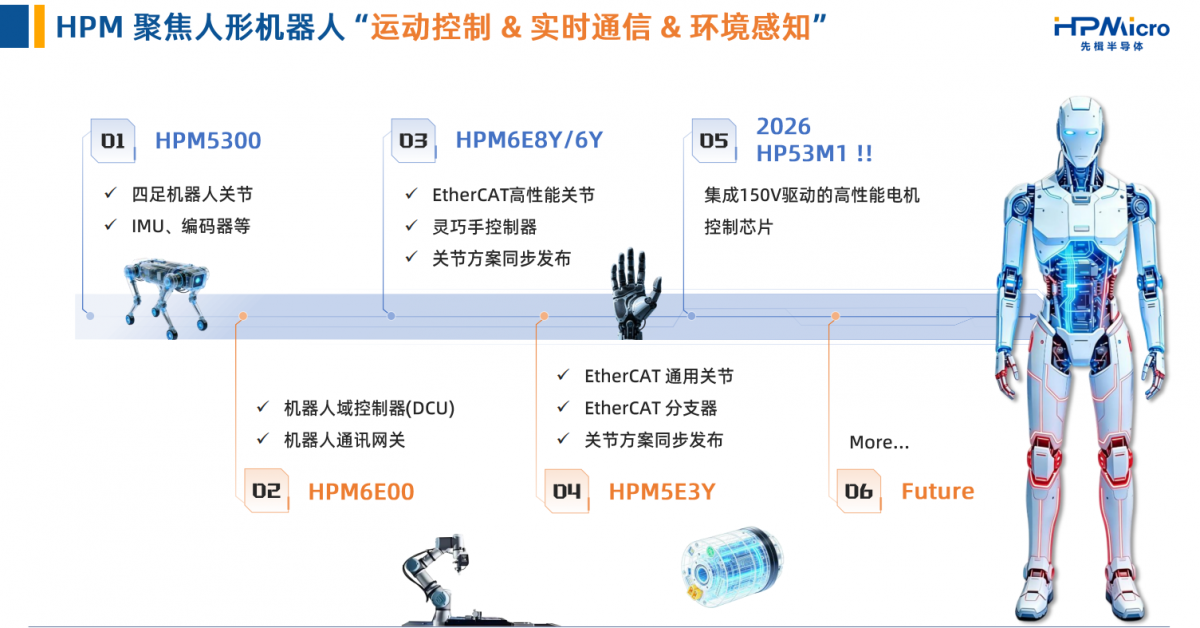 HPM 聚焦人形机器人“运动控制 & 实时通信 & 环境感知”

HPMicro
先楫半导体

01 HPM5300
✓ 四足机器人关节
✓ IMU、编码器等

03 HPM6E8Y/6Y
✓ EtherCAT高性能关节
✓ 灵巧手控制器
✓ 关节方案同步发布

05 2026 HP53M1 !!
集成150V驱动的高性能电机控制芯片

✓ 机器人域控制器(DCU)
✓ 机器人通讯网关
02 HPM6E00

✓ EtherCAT 通用关节
✓ EtherCAT 分支器
✓ 关节方案同步发布
04 HPM5E3Y

More...
06 Future